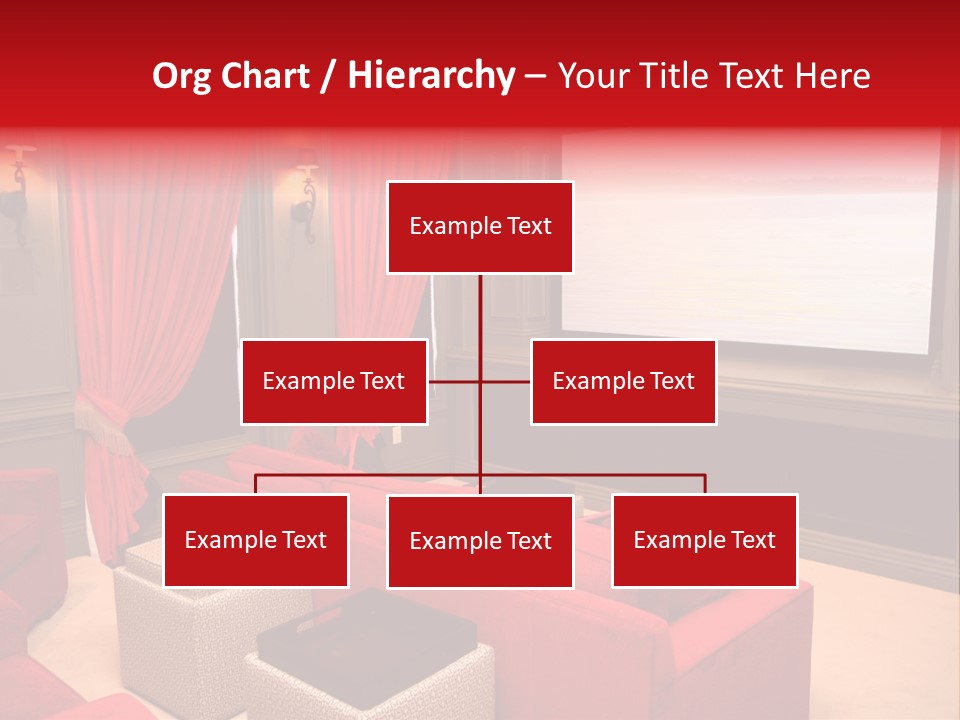 Org Chart / Hierarchy – Your Title Text Here

Example Text

Example Text

Example Text

Example Text

Example Text

Example Text